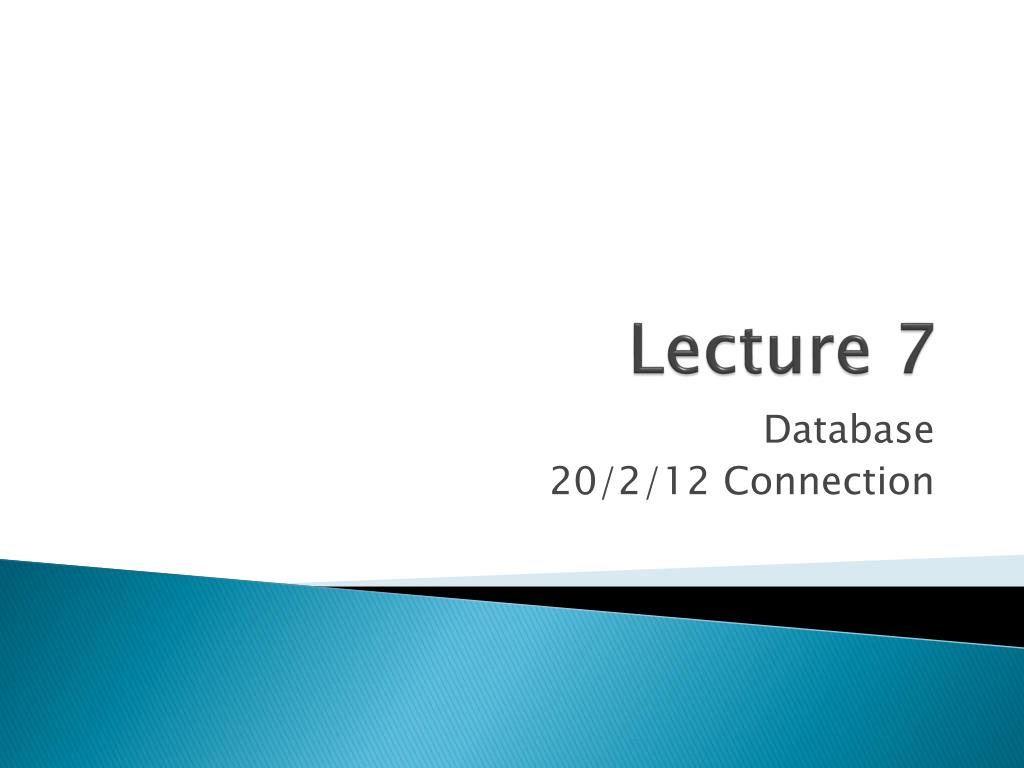 Lecture 7

Database
20/2/12 Connection